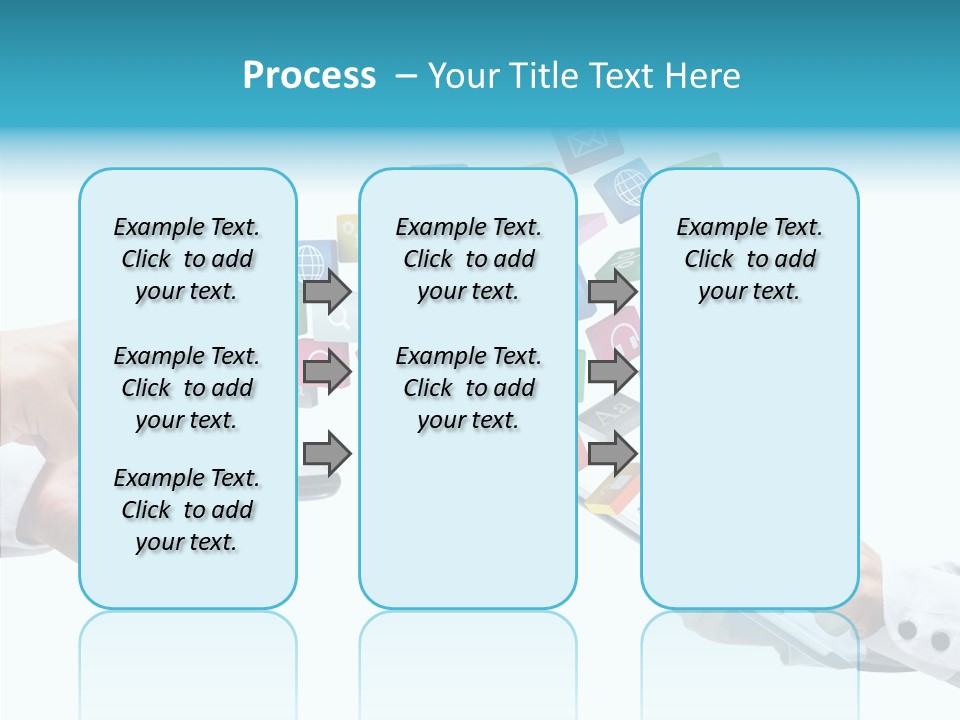 Process – Your Title Text Here

Example Text. Click to add your text.

Example Text. Click to add your text.

Example Text. Click to add your text.

Example Text. Click to add your text.

Example Text. Click to add your text.

Example Text. Click to add your text.